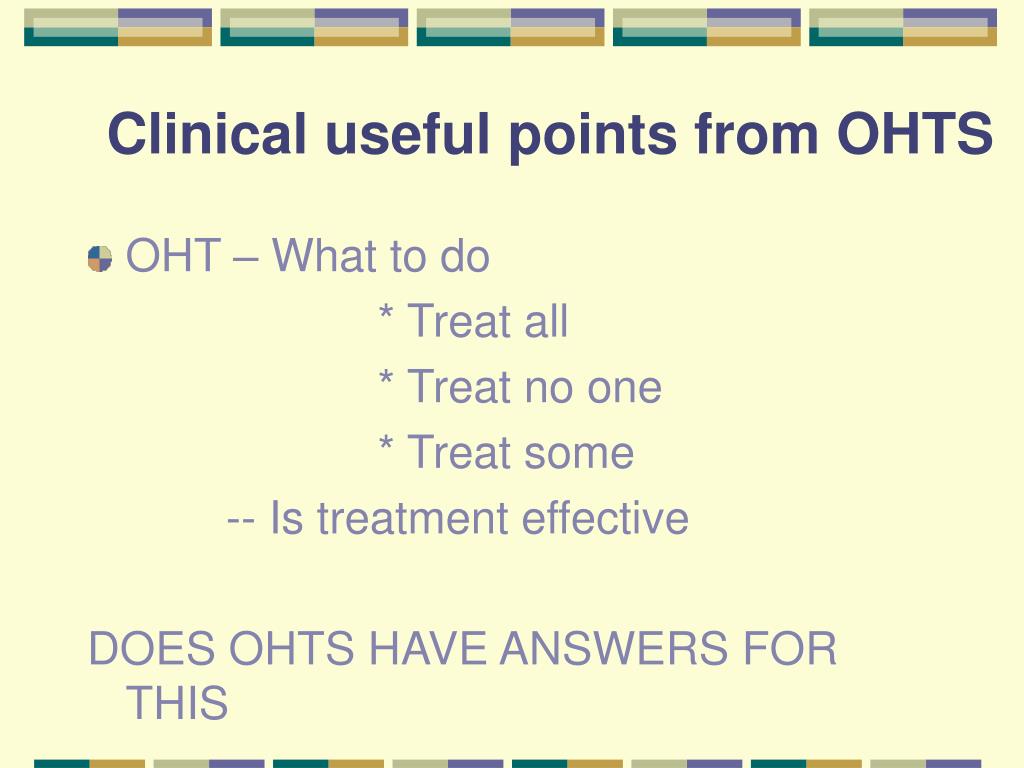 Clinical useful points from OHTS

OHT – What to do

* Treat all

* Treat no one

* Treat some

-- Is treatment effective

DOES OHTS HAVE ANSWERS FOR THIS